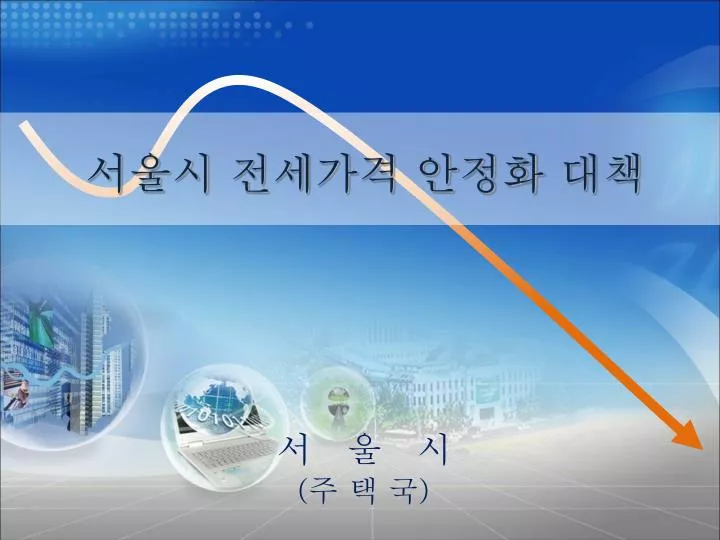 서울시 전세가격 안정화 대책

서 울 시
(주 택 국)